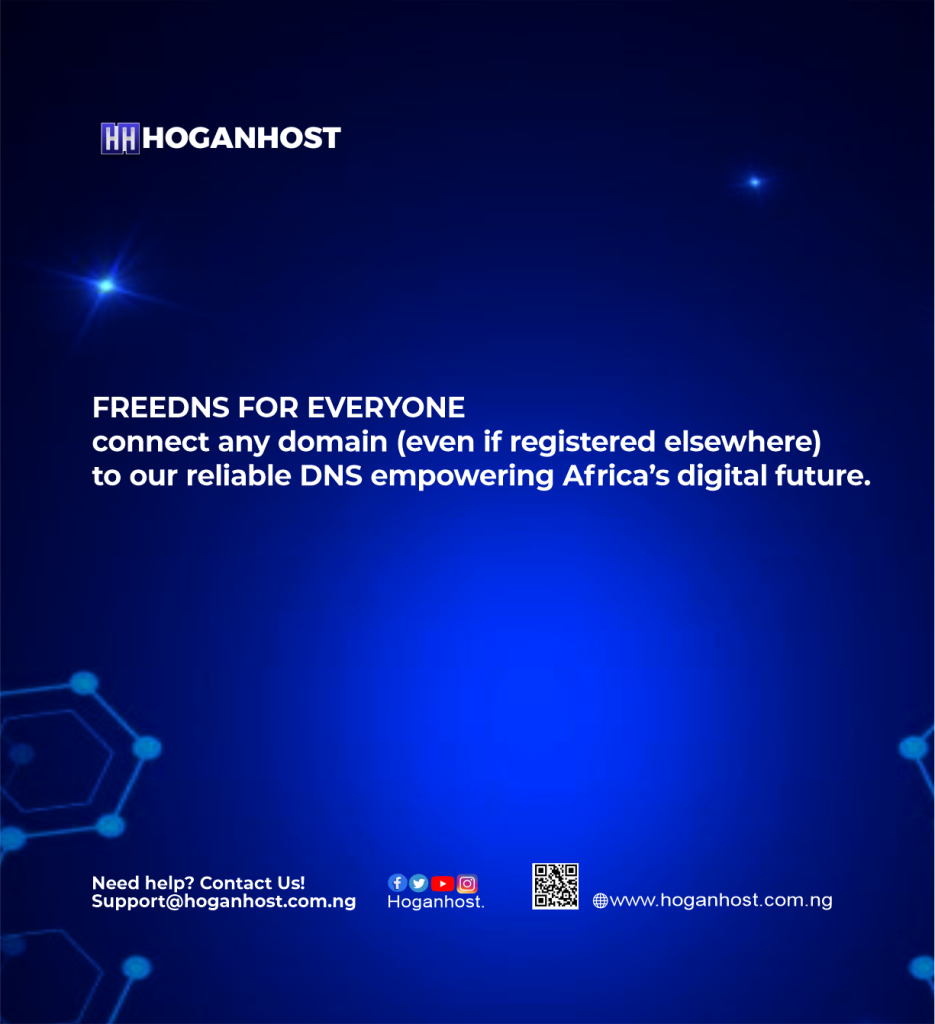 HOGANHOST

FREEDNS FOR EVERYONE
connect any domain (even if registered elsewhere) to our reliable DNS empowering Africa's digital future.

Need help? Contact Us!
Support@hoganhost.com.ng

Hoganhost.

www.hoganhost.com.ng